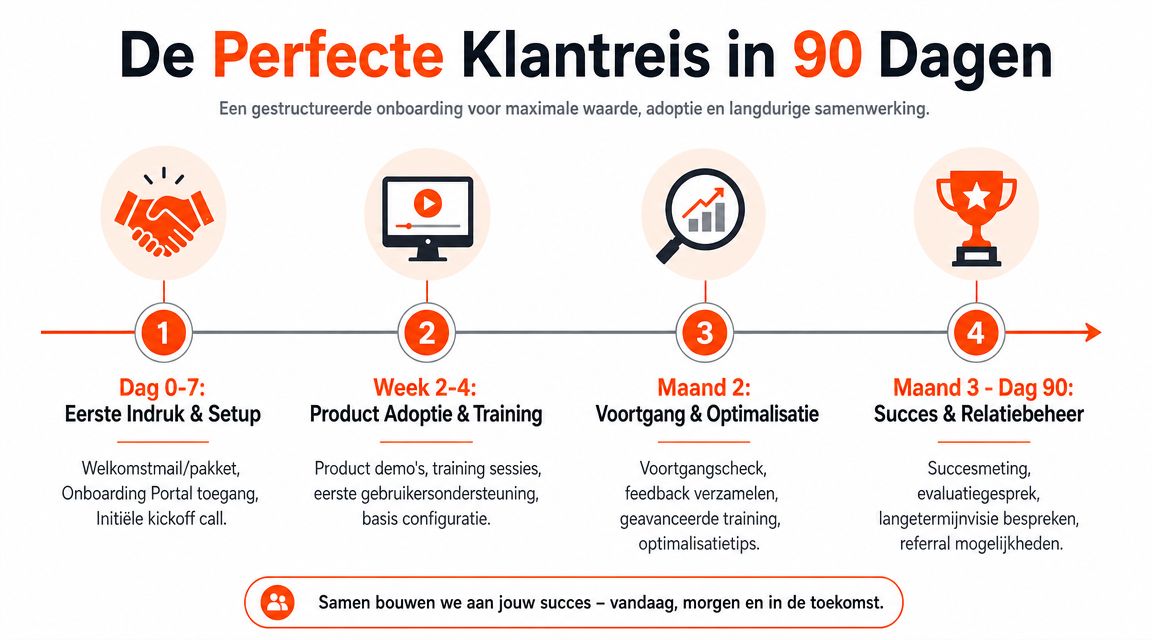 De Perfecte Klantreis in 90 Dagen

Een gestructureerde onboarding voor maximale waarde, adoptie en langdurige samenwerking.

1

Dag 0-7:
Eerste Indruk & Setup

Welkomstmail/pakket, Onboarding Portal toegang, Initiële kickoff call.

2

Week 2-4:
Product Adoptie & Training

Product demo's, training sessies, eerste gebruikersondersteuning, basis configuratie.

3

Maand 2:
Voortgang & Optimalisatie

Voortgangscheck, feedback verzamelen, geavanceerde training, optimalisatietips.

4

Maand 3 - Dag 90:
Succes & Relatiebeheer

Succesmeting, evaluatiegesprek, langetermijnvisie bespreken, referral mogelijkheden.

Samen bouwen we aan jouw succes – vandaag, morgen en in de toekomst.